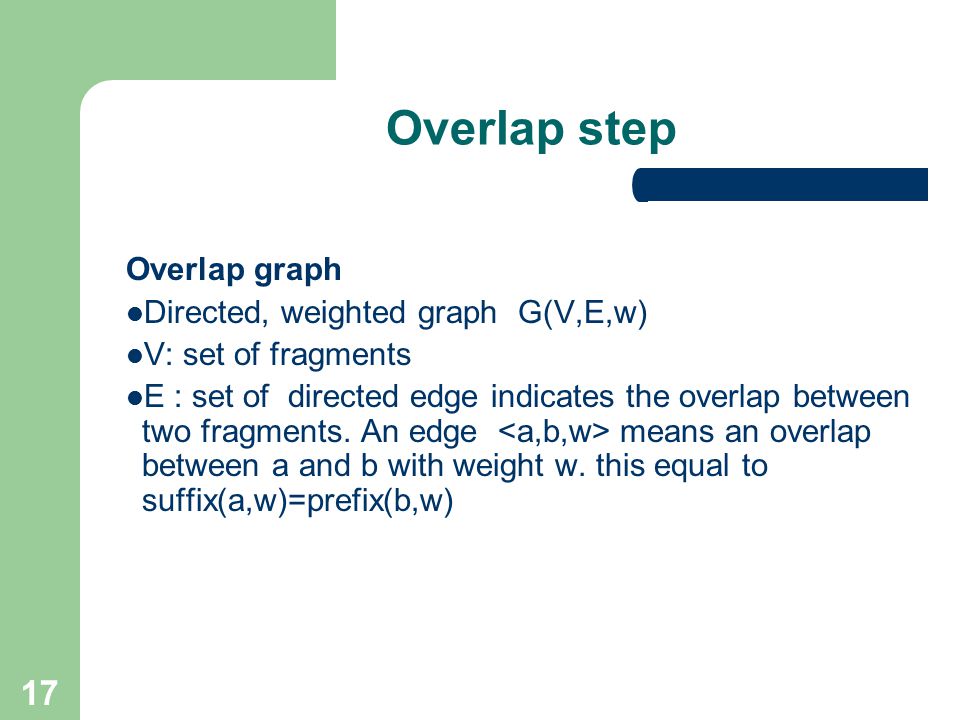 Overlap step

Overlap graph

●Directed, weighted graph G(V,E,w)

●V: set of fragments

●E : set of directed edge indicates the overlap between two fragments. An edge <a,b,w> means an overlap between a and b with weight w. this equal to suffix(a,w)=prefix(b,w)

17